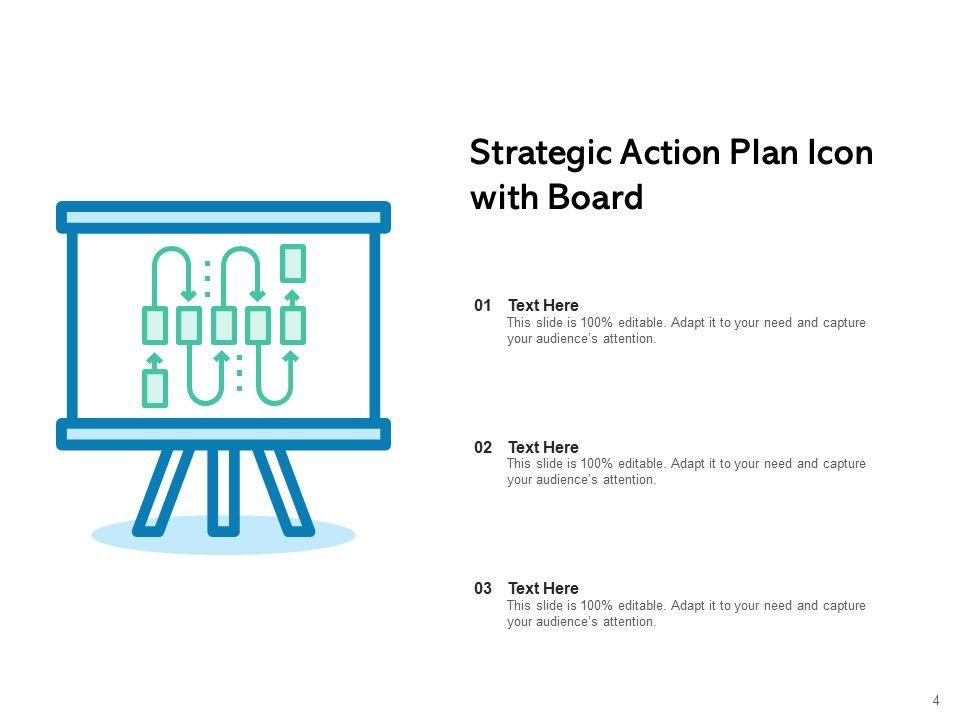 Strategic Action Plan Icon with Board

01 Text Here
This slide is 100% editable. Adapt it to your need and capture your audience's attention.

02 Text Here
This slide is 100% editable. Adapt it to your need and capture your audience's attention.

03 Text Here
This slide is 100% editable. Adapt it to your need and capture your audience's attention.

4